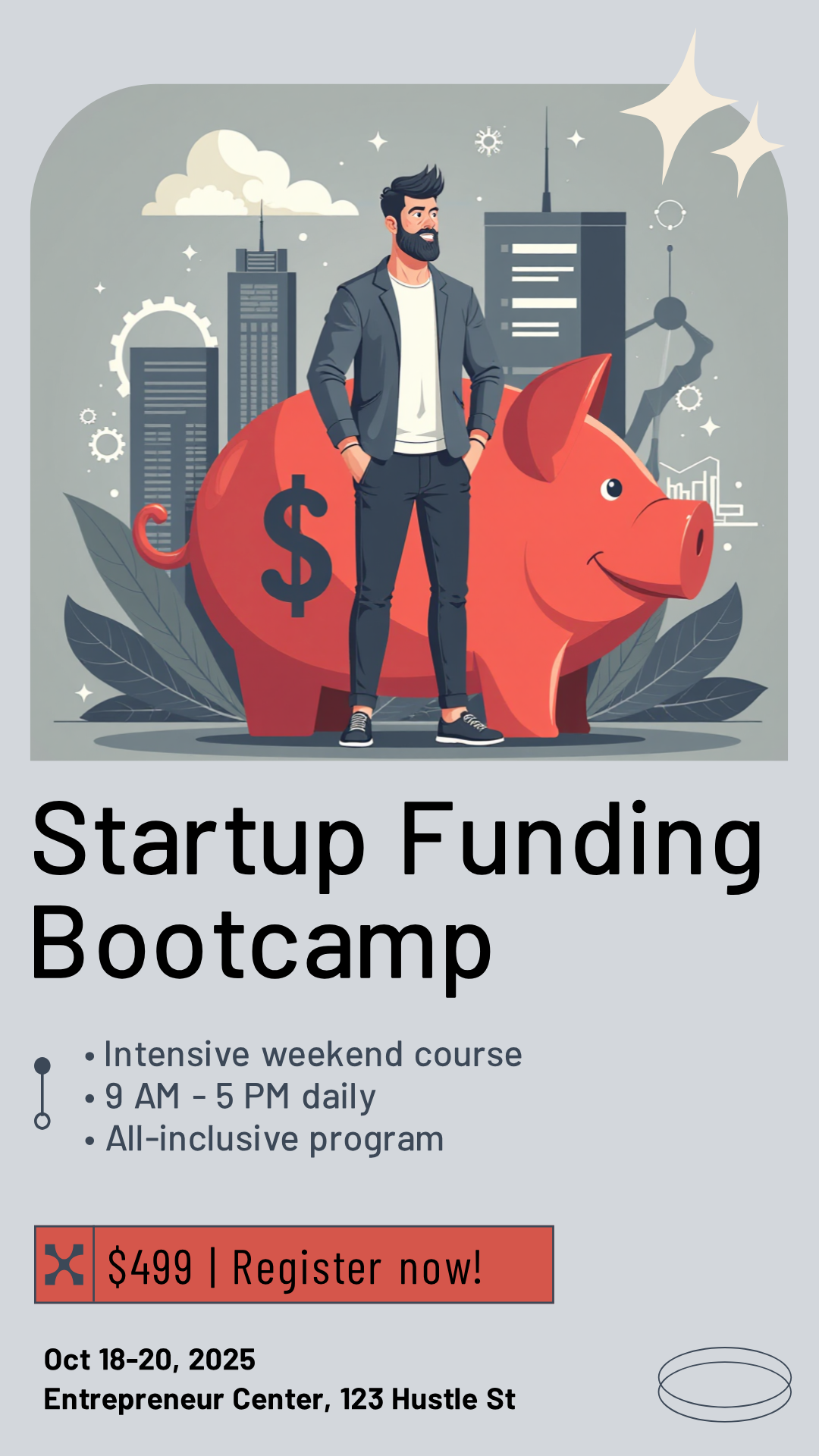 $

Startup Funding Bootcamp

• Intensive weekend course
• 9 AM - 5 PM daily
• All-inclusive program

$499 | Register now!

Oct 18-20, 2025
Entrepreneur Center, 123 Hustle St